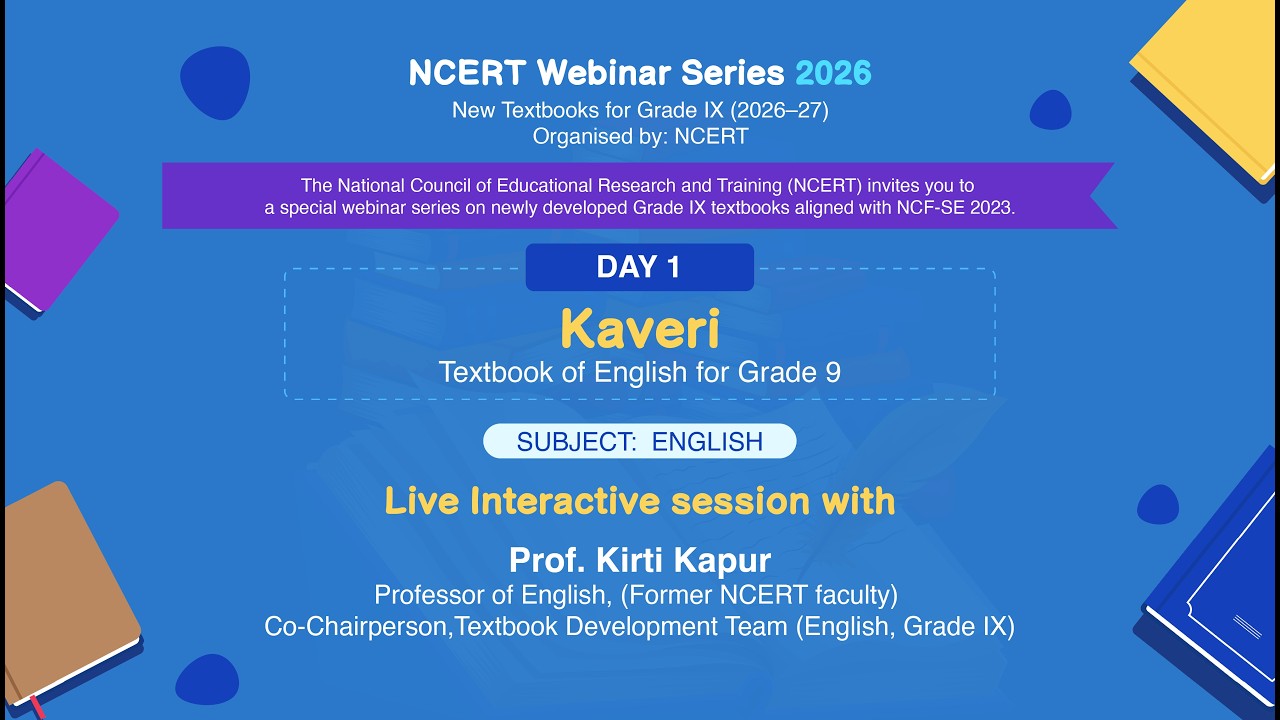 NCERT Webinar Series 2026
New Textbooks for Grade IX (2026–27)
Organised by: NCERT

The National Council of Educational Research and Training (NCERT) invites you to a special webinar series on newly developed Grade IX textbooks aligned with NCF-SE 2023.

DAY 1

Kaveri
Textbook of English for Grade 9

SUBJECT: ENGLISH

Live Interactive session with

Prof. Kirti Kapur
Professor of English, (Former NCERT faculty)
Co-Chairperson,Textbook Development Team (English, Grade IX)